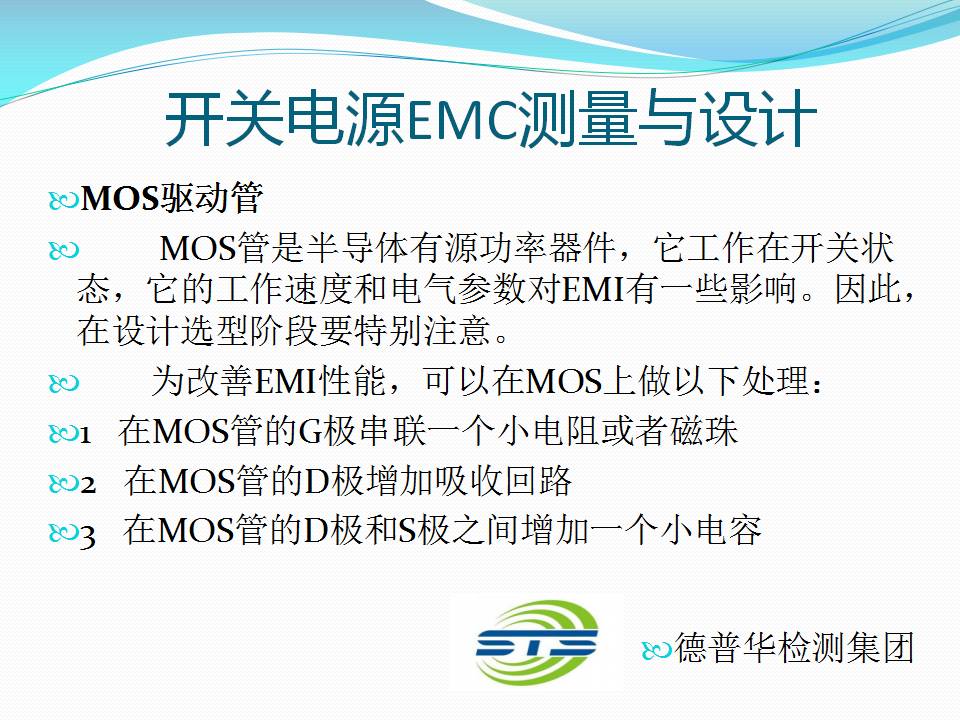 开关电源EMC测量与设计

MOS驱动管

MOS管是半导体有源功率器件，它工作在开关状态，它的工作速度和电气参数对EMI有一些影响。因此，在设计选型阶段要特别注意。

为改善EMI性能，可以在MOS上做以下处理：

1 在MOS管的G极串联一个小电阻或者磁珠

2 在MOS管的D极增加吸收回路

3 在MOS管的D极和S极之间增加一个小电容

STS

德普华检测集团